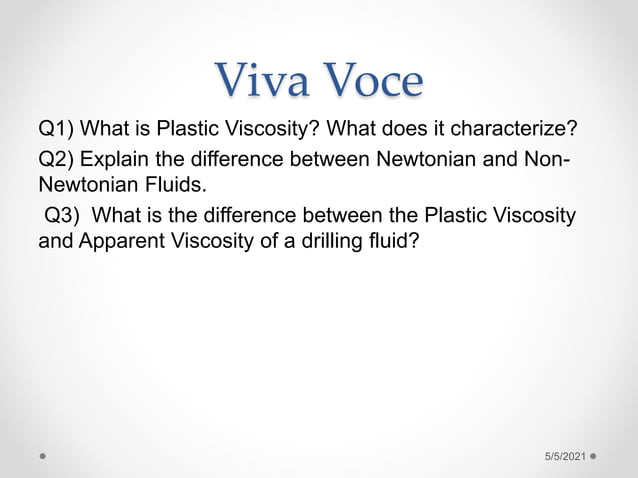 Viva Voce

Q1) What is Plastic Viscosity? What does it characterize?

Q2) Explain the difference between Newtonian and Non-Newtonian Fluids.

Q3) What is the difference between the Plastic Viscosity and Apparent Viscosity of a drilling fluid?

5/5/2021